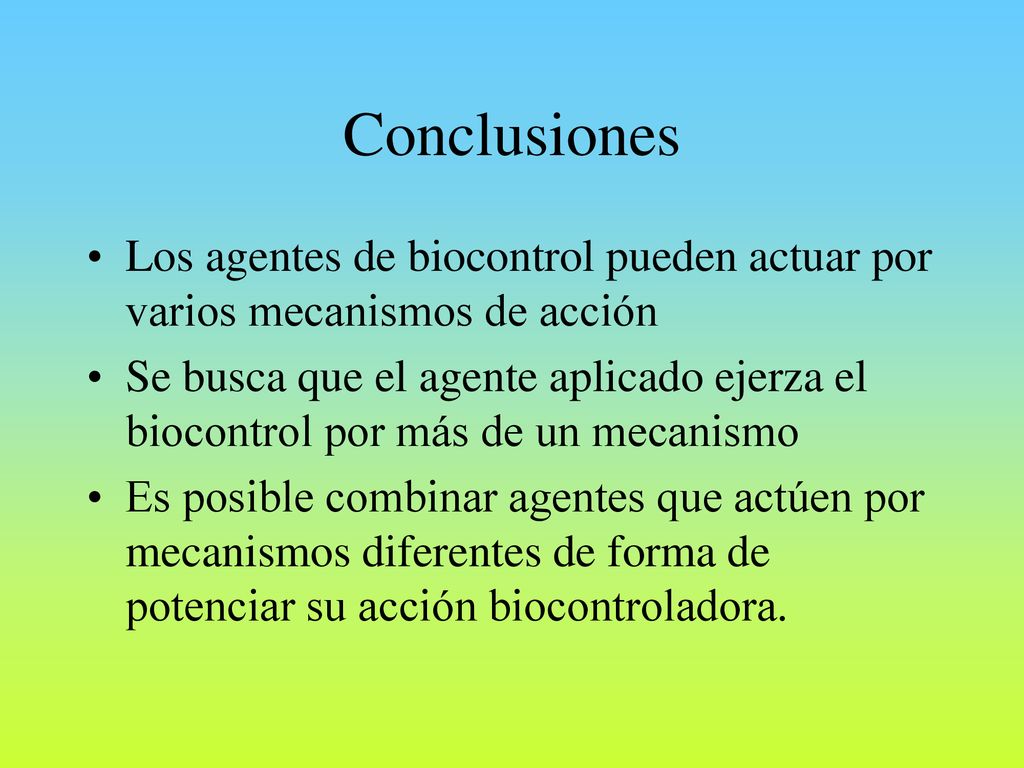 Conclusiones

• Los agentes de biocontrol pueden actuar por varios mecanismos de acción
• Se busca que el agente aplicado ejerza el biocontrol por más de un mecanismo
• Es posible combinar agentes que actúen por mecanismos diferentes de forma de potenciar su acción biocontroladora.